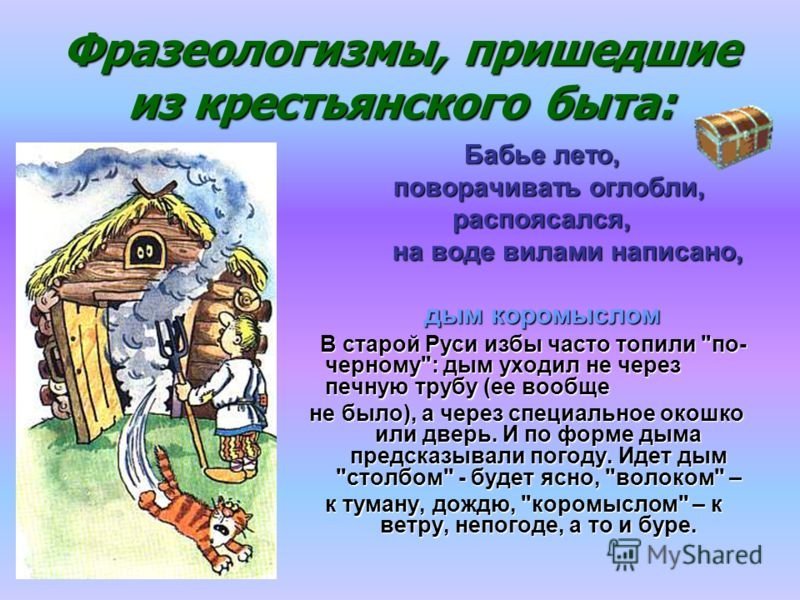 Фразеологизмы, пришедшие из крестьянского быта:

Бабье лето,
поворачивать оглобли,
распоясался,
на воде вилами написано,

дым коромыслом

В старой Руси избы часто топили "по-черному": дым уходил не через печную трубу (ее вообще не было), а через специальное окошко или дверь. И по форме дыма предсказывали погоду. Идет дым "столбом" - будет ясно, "волоком" – к туману, дождю, "коромыслом" – к ветру, непогоде, а то и буре.

MyShared